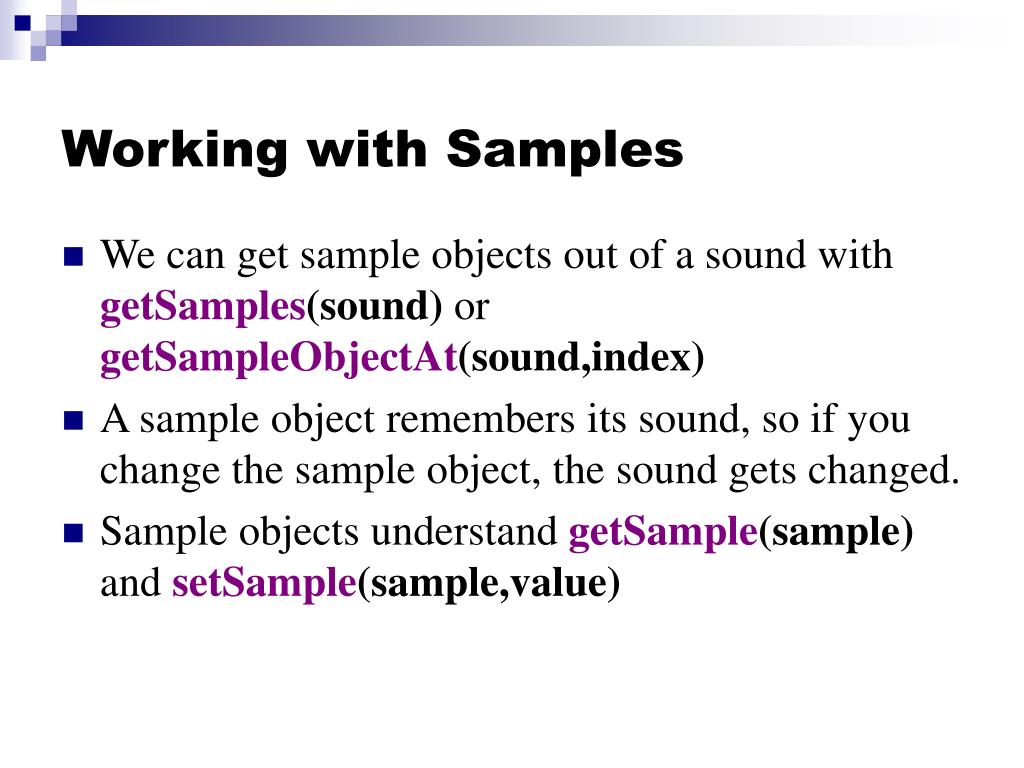 Working with Samples

We can get sample objects out of a sound with getSamples(sound) or getSampleObjectAt(sound,index)

A sample object remembers its sound, so if you change the sample object, the sound gets changed.

Sample objects understand getSample(sample) and setSample(sample,value)